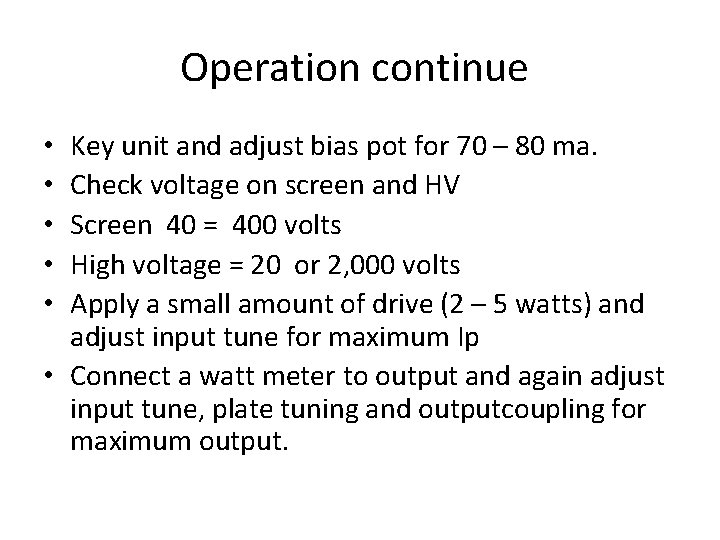 Operation continue

• Key unit and adjust bias pot for 70 – 80 ma.
• Check voltage on screen and HV
• Screen 40 = 400 volts
• High voltage = 20 or 2,000 volts
• Apply a small amount of drive (2 – 5 watts) and adjust input tune for maximum Ip
• Connect a watt meter to output and again adjust input tune, plate tuning and outputcoupling for maximum output.